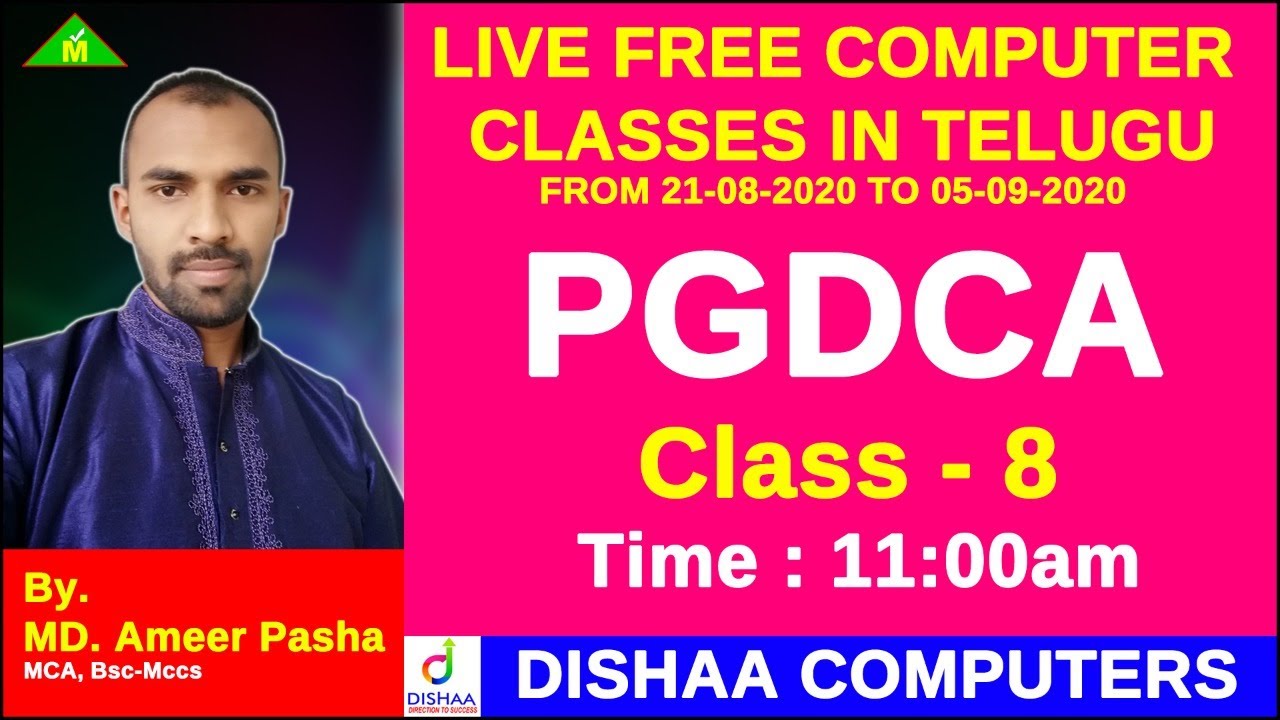 M

LIVE FREE COMPUTER CLASSES IN TELUGU
FROM 21-08-2020 TO 05-09-2020

PGDCA

Class - 8

Time : 11:00am

By.
MD. Ameer Pasha
MCA, Bsc-Mccs

DISHAA
DIRECTION TO SUCCESS

DISHAA COMPUTERS